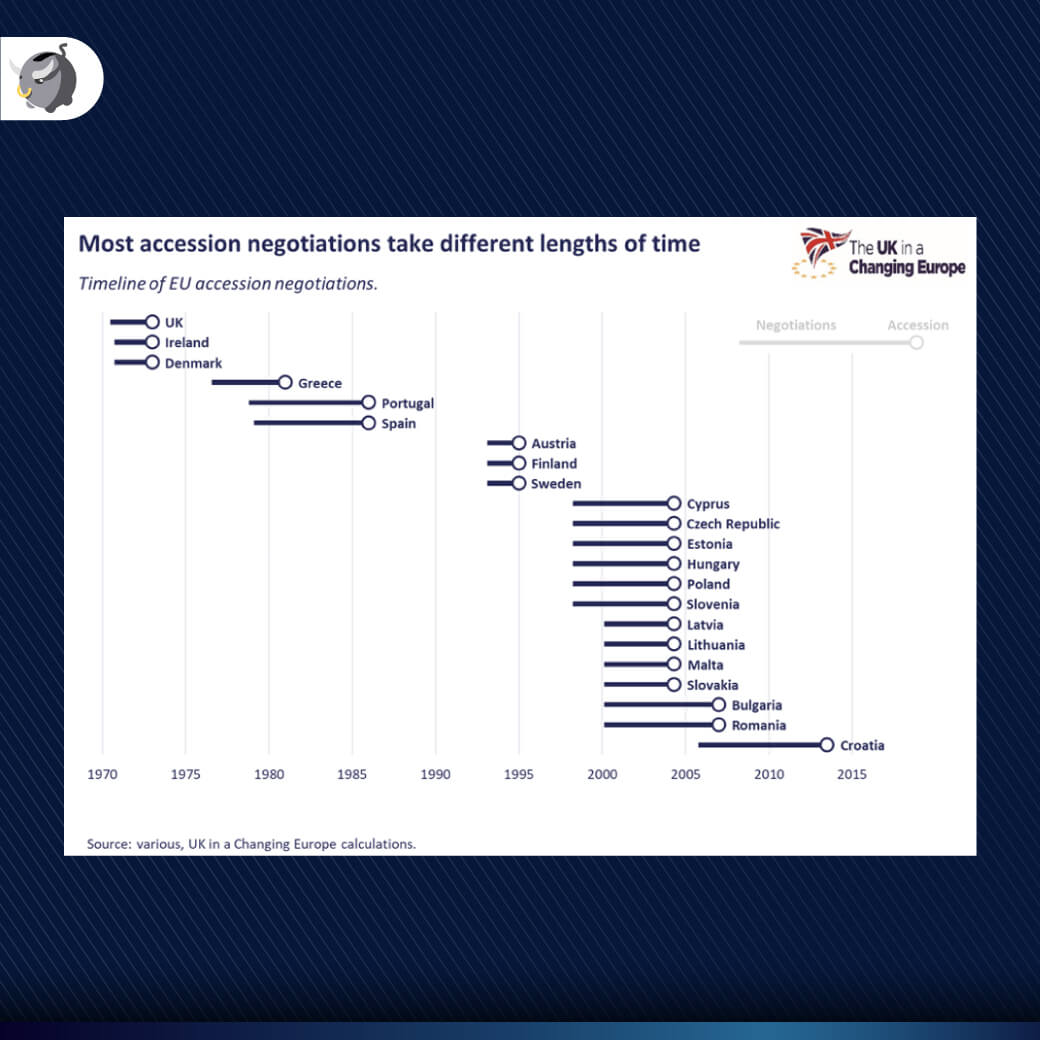 Most accession negotiations take different lengths of time

Timeline of EU accession negotiations.

The UK in a Changing Europe

Negotiations
Accession

UK
Ireland
Denmark
Greece
Portugal
Spain
Austria
Finland
Sweden
Cyprus
Czech Republic
Estonia
Hungary
Poland
Slovenia
Latvia
Lithuania
Malta
Slovakia
Bulgaria
Romania
Croatia

1970
1975
1980
1985
1990
1995
2000
2005
2010
2015

Source: various, UK in a Changing Europe calculations.